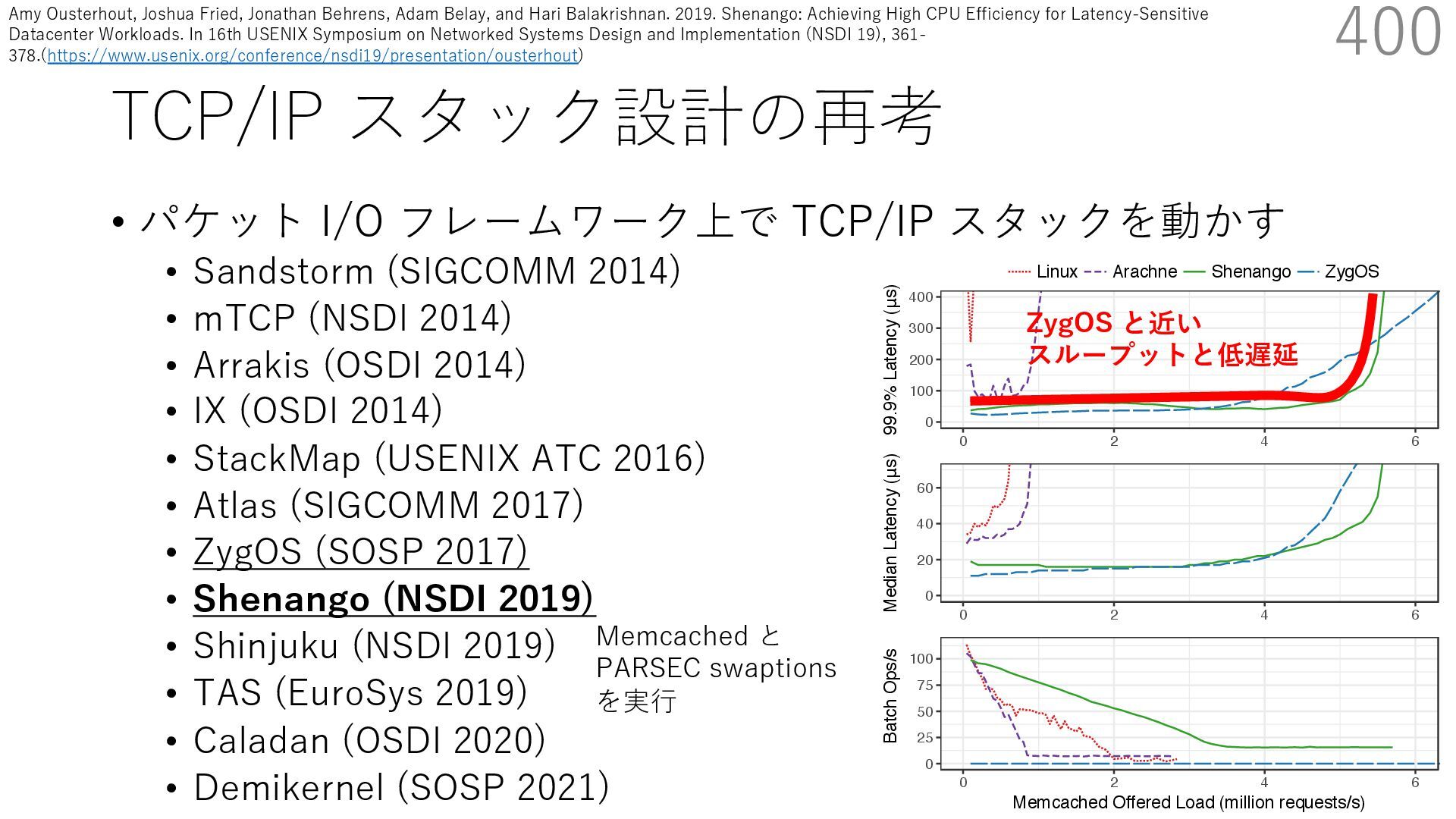 Amy Ousterhout, Joshua Fried, Jonathan Behrens, Adam Belay, and Hari Balakrishnan. 2019. Shenango: Achieving High CPU Efficiency for Latency-Sensitive Datacenter Workloads. In 16th USENIX Symposium on Networked Systems Design and Implementation (NSDI 19), 361-378.(https://www.usenix.org/conference/nsdi19/presentation/ousterhout)

400

TCP/IP スタック設計の再考

• パケット I/O フレームワーク上で TCP/IP スタックを動かす
  • Sandstorm (SIGCOMM 2014)
  • mTCP (NSDI 2014)
  • Arrakis (OSDI 2014)
  • IX (OSDI 2014)
  • StackMap (USENIX ATC 2016)
  • Atlas (SIGCOMM 2017)
  • ZygOS (SOSP 2017)
  • Shenango (NSDI 2019)
  • Shinjuku (NSDI 2019)
  • TAS (EuroSys 2019)
  • Caladan (OSDI 2020)
  • Demikernel (SOSP 2021)

Memcached と PARSEC swaptions を実行

Linux Arachne Shenango ZygOS

ZygOS と近い
スループットと低遅延

99.9% Latency (µs)
400
300
200
100
0
0 2 4 6

Median Latency (µs)
60
40
20
0
0 2 4 6

Batch Ops/s
100
75
50
25
0
0 2 4 6

Memcached Offered Load (million requests/s)